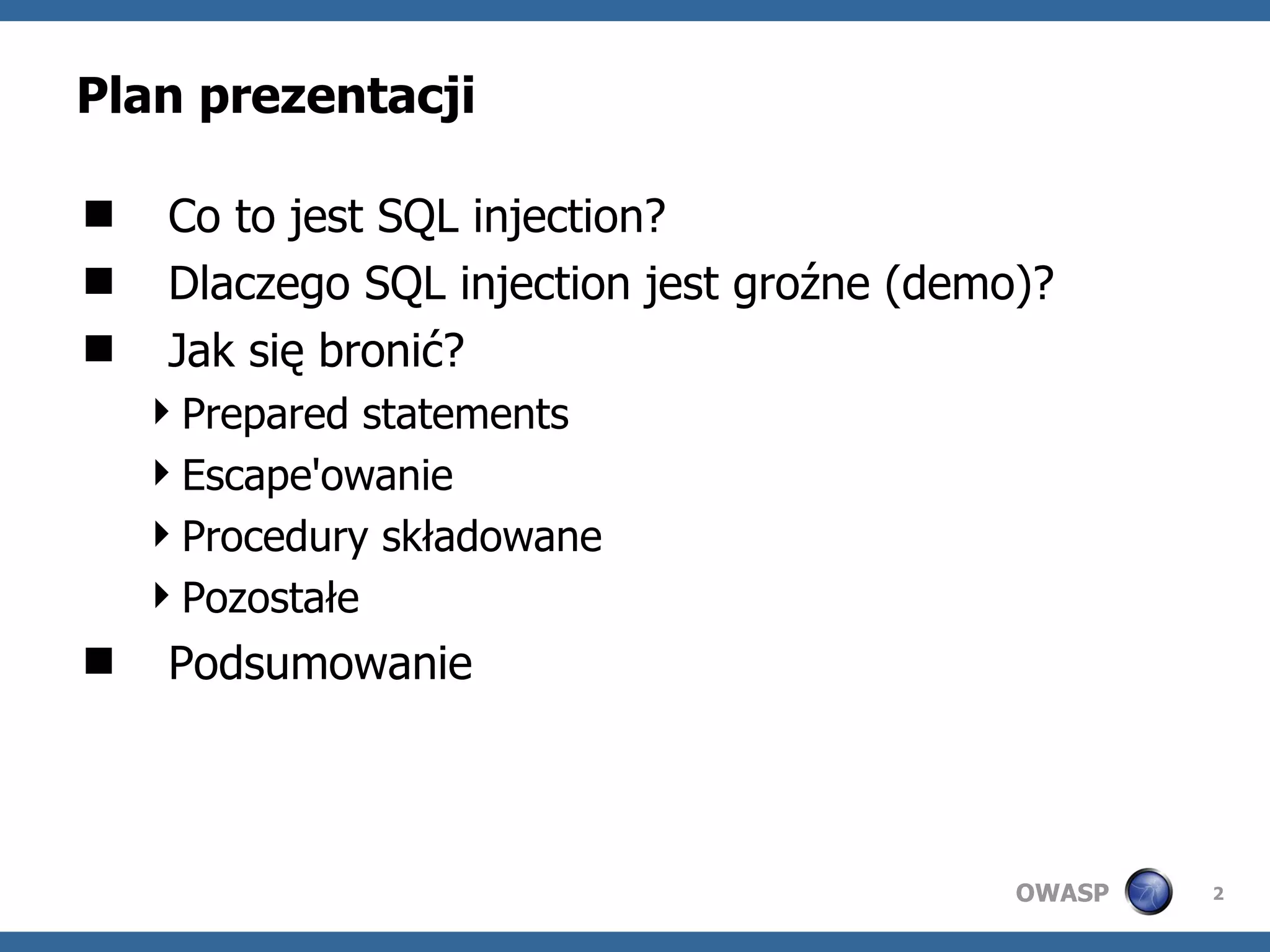 Plan prezentacji

■ Co to jest SQL injection?
■ Dlaczego SQL injection jest groźne (demo)?
■ Jak się bronić?
‣ Prepared statements
‣ Escape'owanie
‣ Procedury składowane
‣ Pozostałe
■ Podsumowanie

OWASP 2